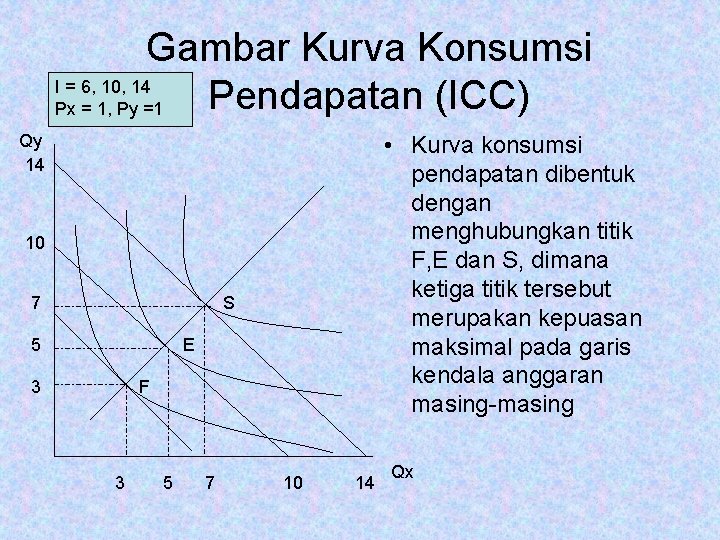 Gambar Kurva Konsumsi Pendapatan (ICC)

I = 6, 10, 14
Px = 1, Py =1

Qy
14
10
7
5
3
S
E
F
3 5 7 10 14
Qx

• Kurva konsumsi pendapatan dibentuk dengan menghubungkan titik F,E dan S, dimana ketiga titik tersebut merupakan kepuasan maksimal pada garis kendala anggaran masing-masing